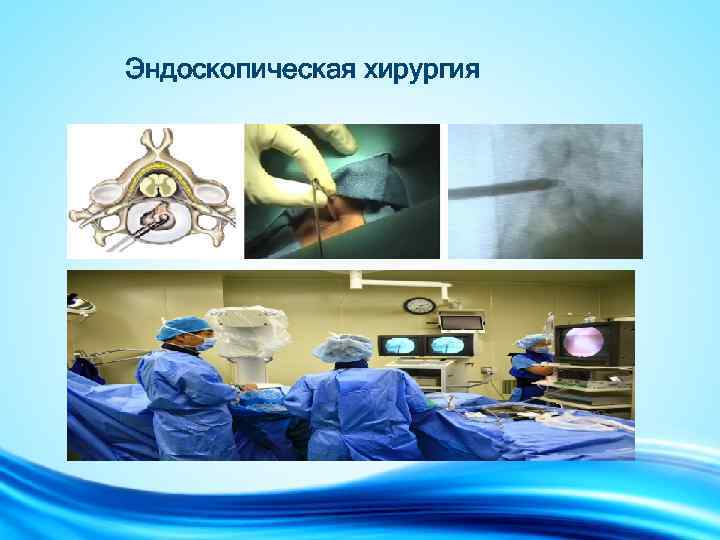 Эндоскопическая хирургия